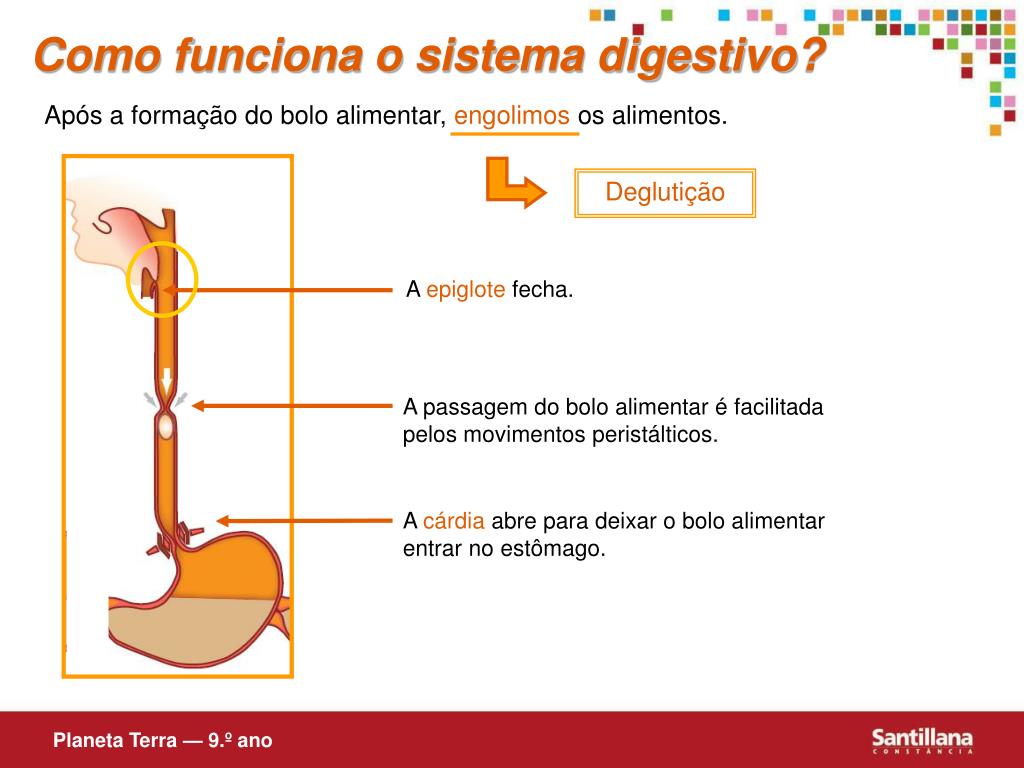 Como funciona o sistema digestivo?

Após a formação do bolo alimentar, engolimos os alimentos.

Deglutição

A epiglote fecha.

A passagem do bolo alimentar é facilitada pelos movimentos peristálticos.

A cárdia abre para deixar o bolo alimentar entrar no estômago.

Planeta Terra — 9.º ano

Santillana
CONSTÂNCIA